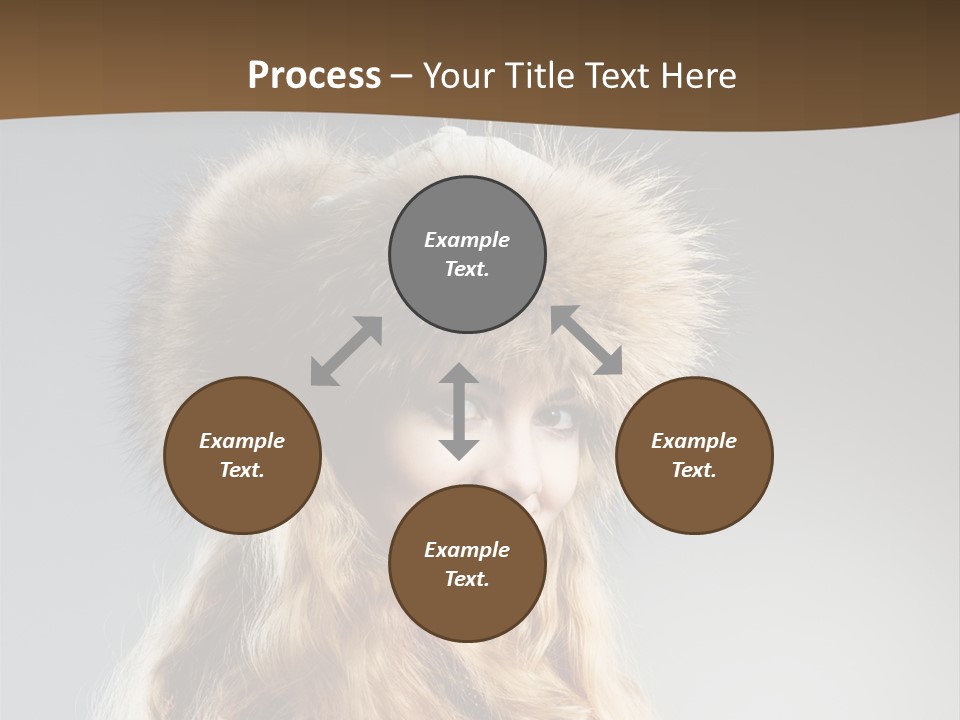 Process – Your Title Text Here

Example Text.

Example Text.

Example Text.

Example Text.